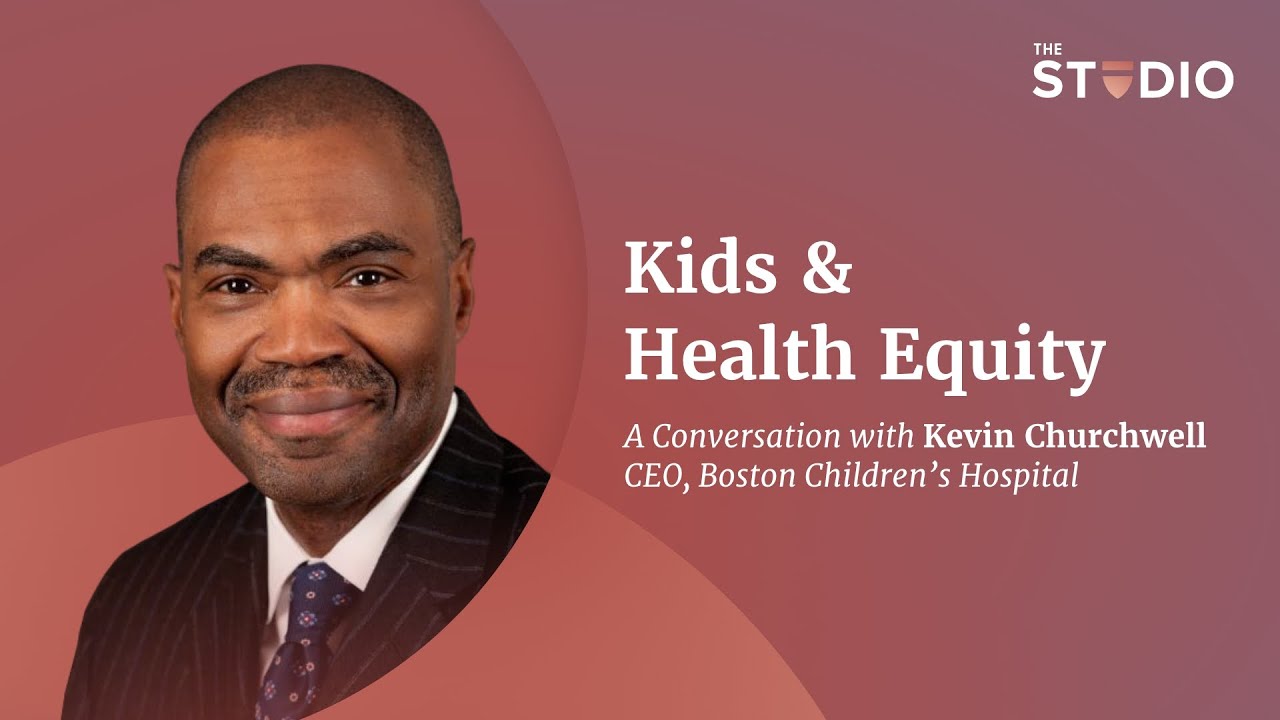 THE STUDIO

Kids & Health Equity

A Conversation with Kevin Churchwell
CEO, Boston Children's Hospital